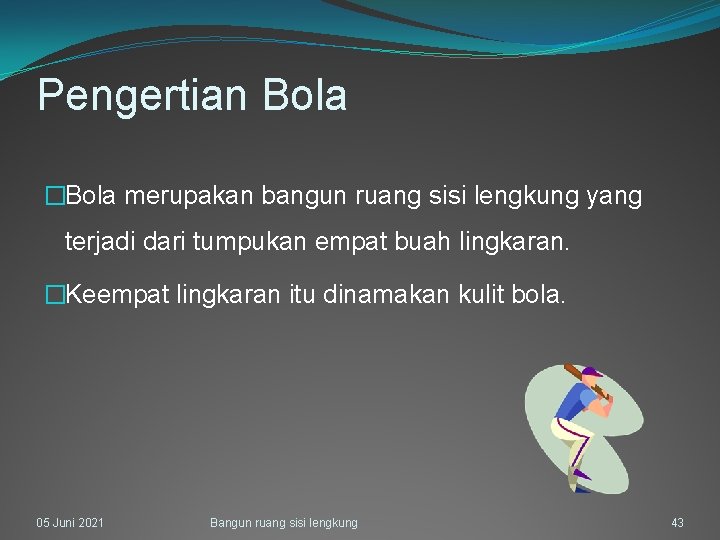 Pengertian Bola

�Bola merupakan bangun ruang sisi lengkung yang terjadi dari tumpukan empat buah lingkaran.

�Keempat lingkaran itu dinamakan kulit bola.

05 Juni 2021

Bangun ruang sisi lengkung

43